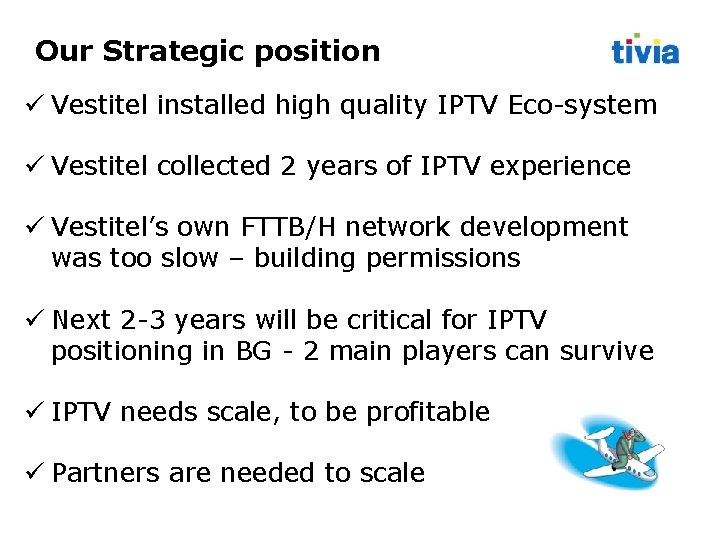 Our Strategic position

tivia

✓ Vestitel installed high quality IPTV Eco-system

✓ Vestitel collected 2 years of IPTV experience

✓ Vestitel's own FTTB/H network development was too slow – building permissions

✓ Next 2-3 years will be critical for IPTV positioning in BG - 2 main players can survive

✓ IPTV needs scale, to be profitable

✓ Partners are needed to scale